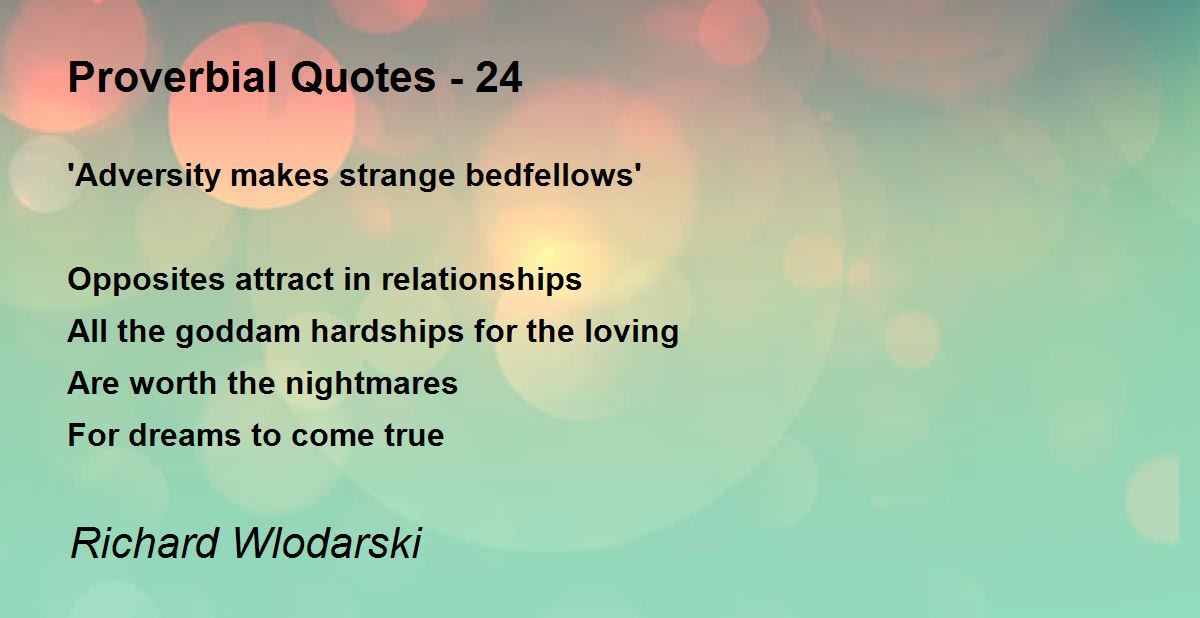 Proverbial Quotes - 24

'Adversity makes strange bedfellows'

Opposites attract in relationships
All the goddam hardships for the loving
Are worth the nightmares
For dreams to come true

Richard Wlodarski